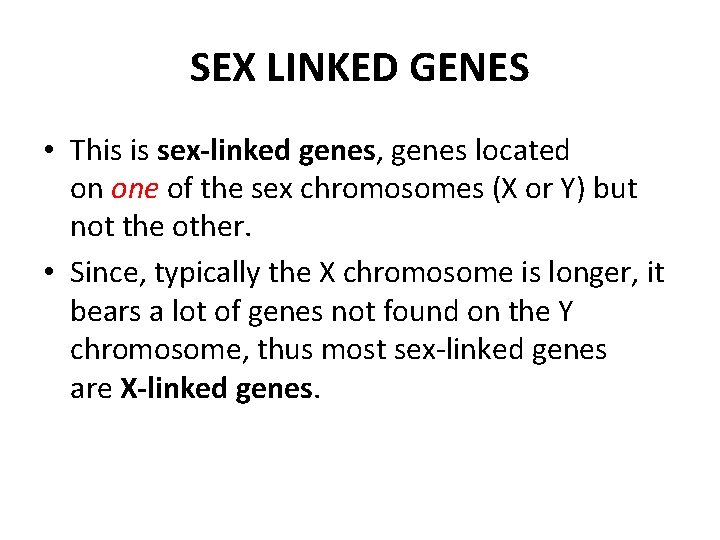 SEX LINKED GENES

• This is sex-linked genes, genes located on one of the sex chromosomes (X or Y) but not the other.

• Since, typically the X chromosome is longer, it bears a lot of genes not found on the Y chromosome, thus most sex-linked genes are X-linked genes.